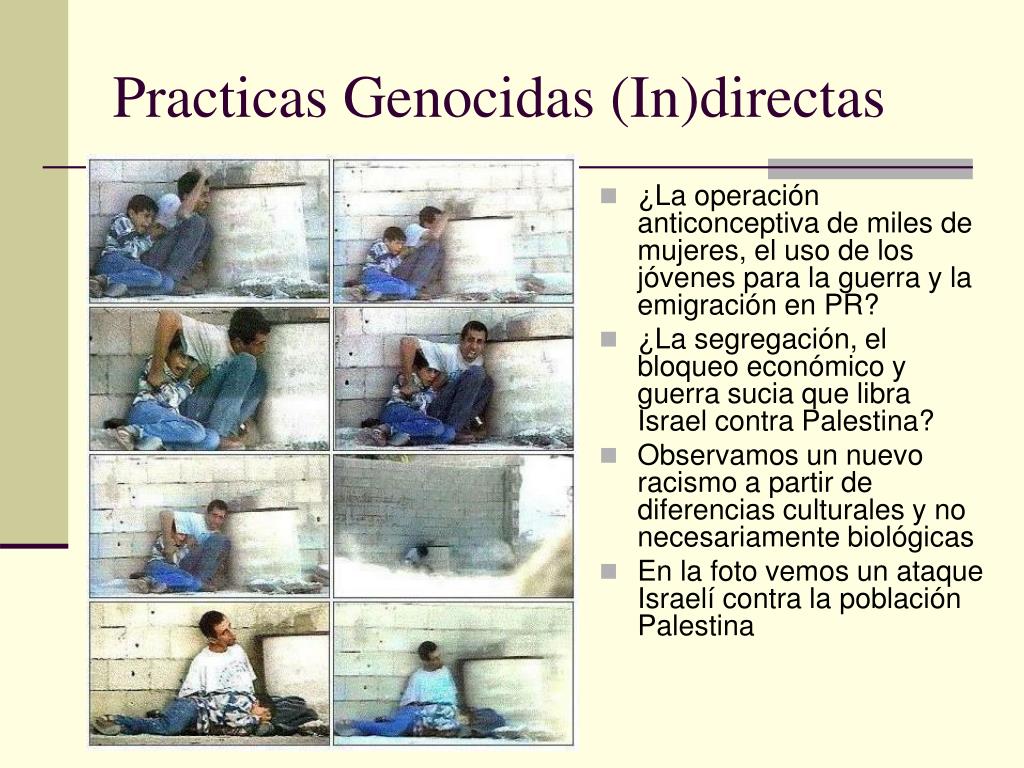 Practicas Genocidas (In)directas

¿La operación anticonceptiva de miles de mujeres, el uso de los jóvenes para la guerra y la emigración en PR?

¿La segregación, el bloqueo económico y guerra sucia que libra Israel contra Palestina?

Observamos un nuevo racismo a partir de diferencias culturales y no necesariamente biológicas

En la foto vemos un ataque Israelí contra la población Palestina